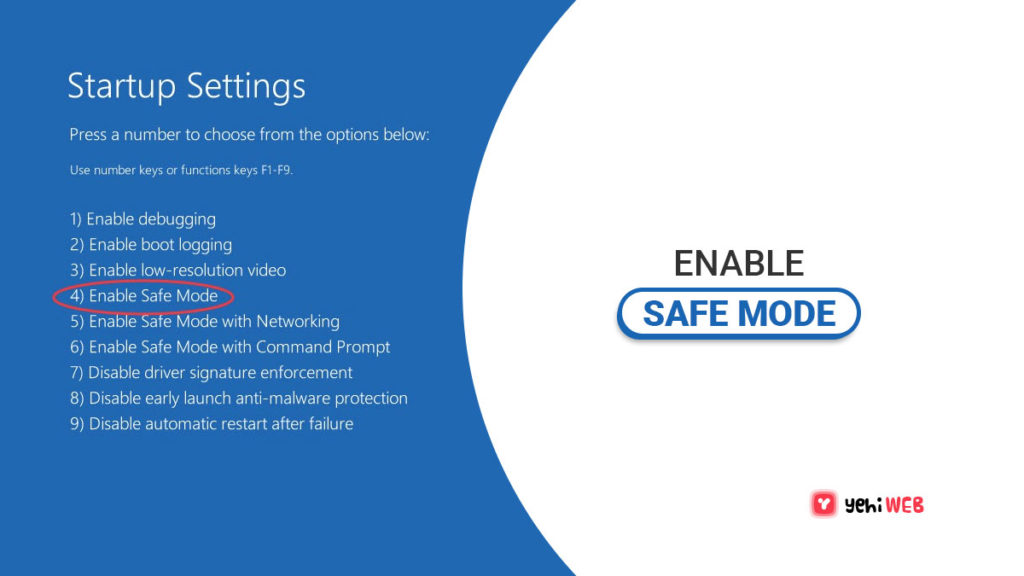 Startup Settings

Press a number to choose from the options below:

Use number keys or functions keys F1-F9.

1) Enable debugging
2) Enable boot logging
3) Enable low-resolution video
4) Enable Safe Mode
5) Enable Safe Mode with Networking
6) Enable Safe Mode with Command Prompt
7) Disable driver signature enforcement
8) Disable early launch anti-malware protection
9) Disable automatic restart after failure

ENABLE
SAFE MODE

yehi WEB